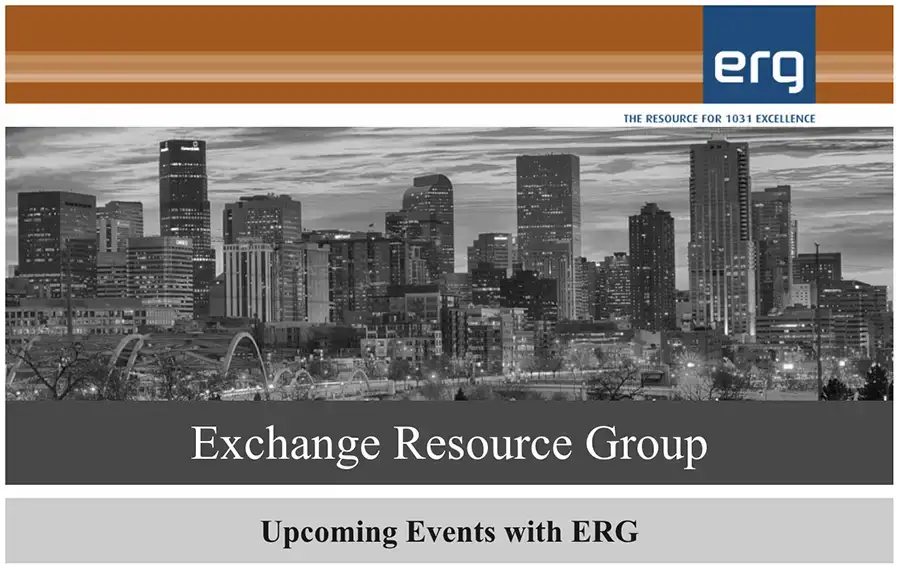 erg

THE RESOURCE FOR 1031 EXCELLENCE

Exchange Resource Group

Upcoming Events with ERG